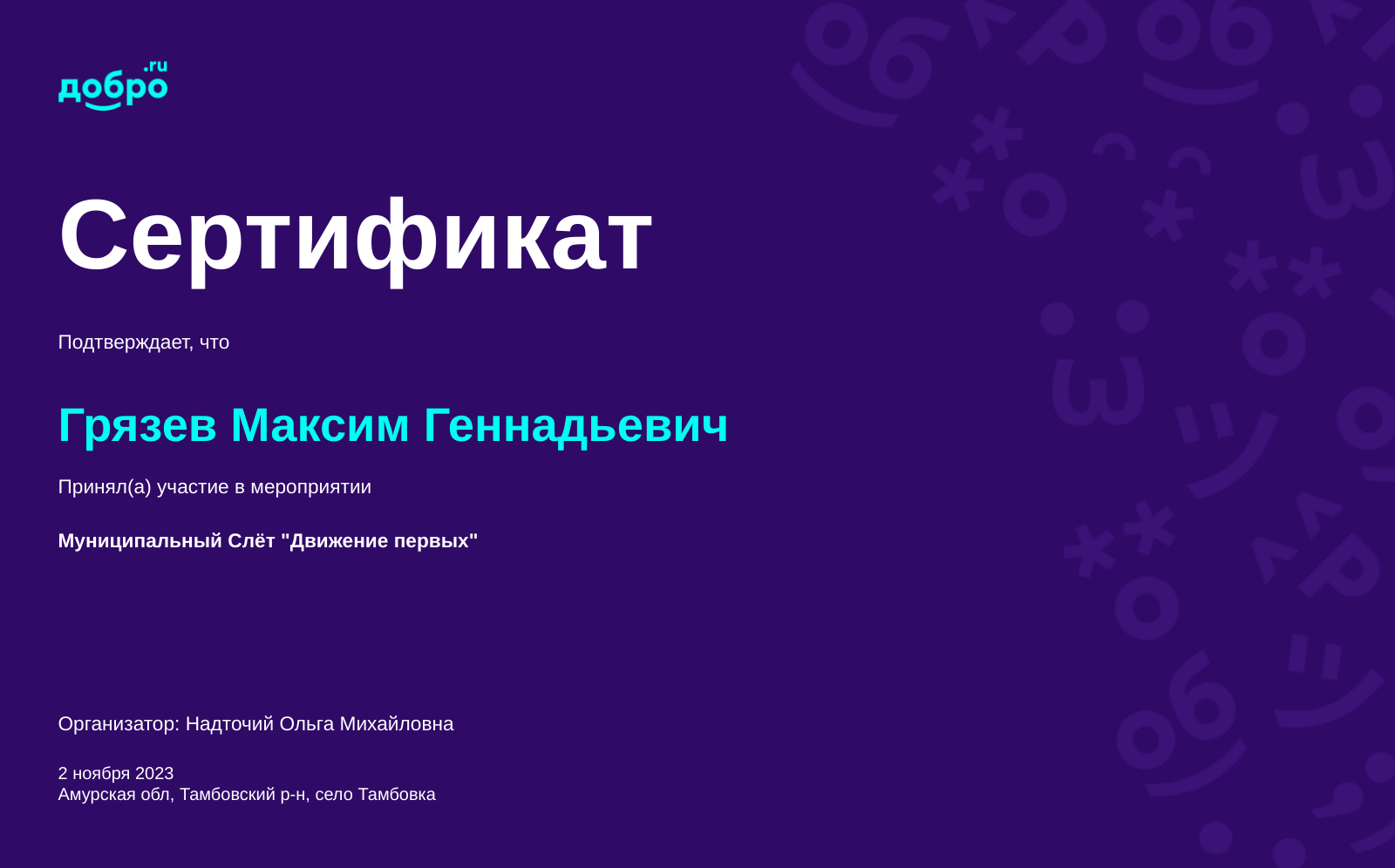 добро.ru

Сертификат

Подтверждает, что

Грязев Максим Геннадьевич

Принял(а) участие в мероприятии

Муниципальный Слёт "Движение первых"

Организатор: Надточий Ольга Михайловна

2 ноября 2023
Амурская обл, Тамбовский р-н, село Тамбовка